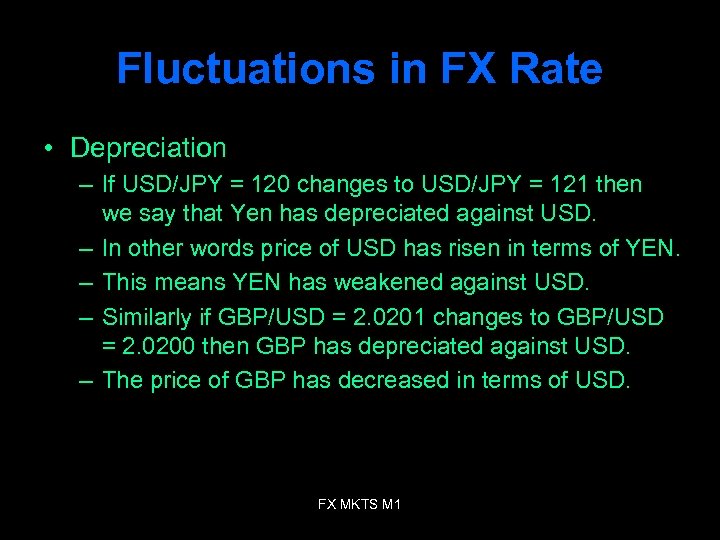 Fluctuations in FX Rate

• Depreciation
– If USD/JPY = 120 changes to USD/JPY = 121 then we say that Yen has depreciated against USD.
– In other words price of USD has risen in terms of YEN.
– This means YEN has weakened against USD.
– Similarly if GBP/USD = 2.0201 changes to GBP/USD = 2.0200 then GBP has depreciated against USD.
– The price of GBP has decreased in terms of USD.

FX MKTS M1